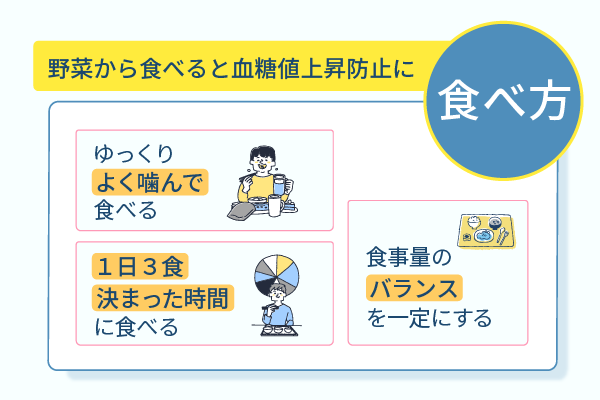 野菜から食べると血糖値上昇防止に

食べ方

ゆっくり
よく噛んで
食べる

１日３食
決まった時間
に食べる

食事量の
バランス
を一定にする